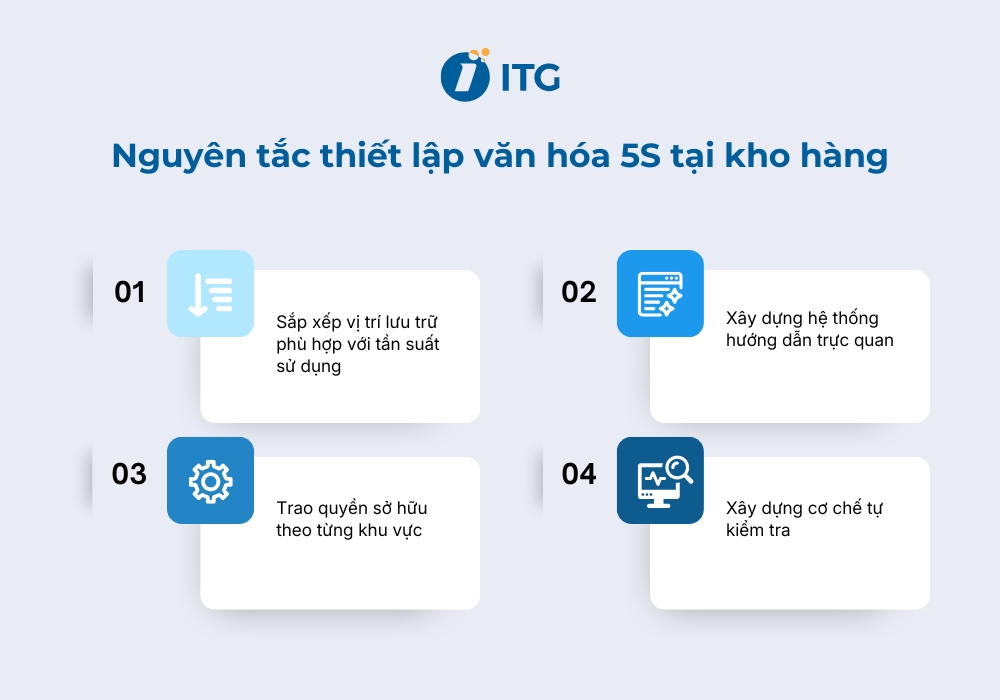 ITG

Nguyên tắc thiết lập văn hóa 5S tại kho hàng

01

Sắp xếp vị trí lưu trữ phù hợp với tần suất sử dụng

02

Xây dựng hệ thống hướng dẫn trực quan

03

Trao quyền sở hữu theo từng khu vực

04

Xây dựng cơ chế tự kiểm tra